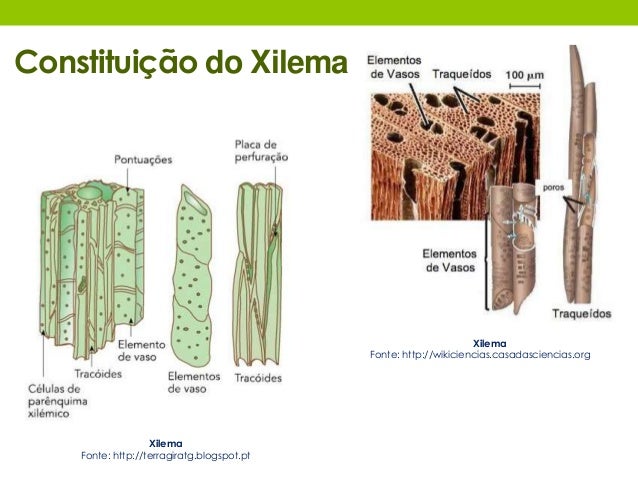 Constituição do Xilema

Pontuações

Placa de perfuração

Elemento de vaso

Tracóides

Células de parênquima xilémico

Elementos de vaso

Tracóides

Xilema
Fonte: http://terragiratg.blogspot.pt

Elementos de Vasos

Traqueídos

100 $\mu m$

poros

Elementos de Vasos

Traqueídos

Xilema
Fonte: http://wikiciencias.casadasciencias.org